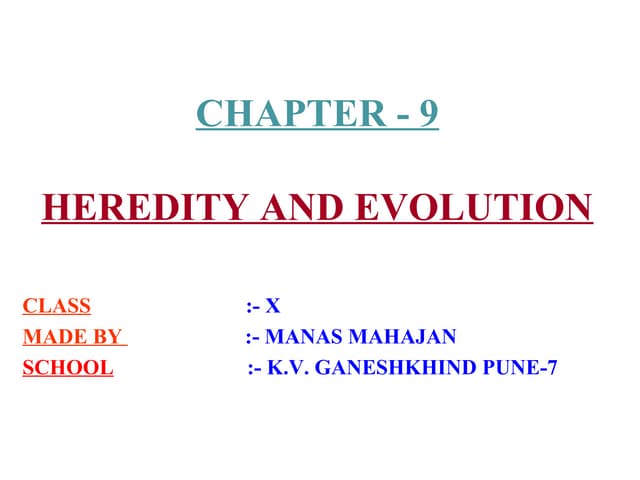 CHAPTER - 9

HEREDITY AND EVOLUTION

CLASS :- X
MADE BY :- MANAS MAHAJAN
SCHOOL :- K.V. GANESHKHIND PUNE-7